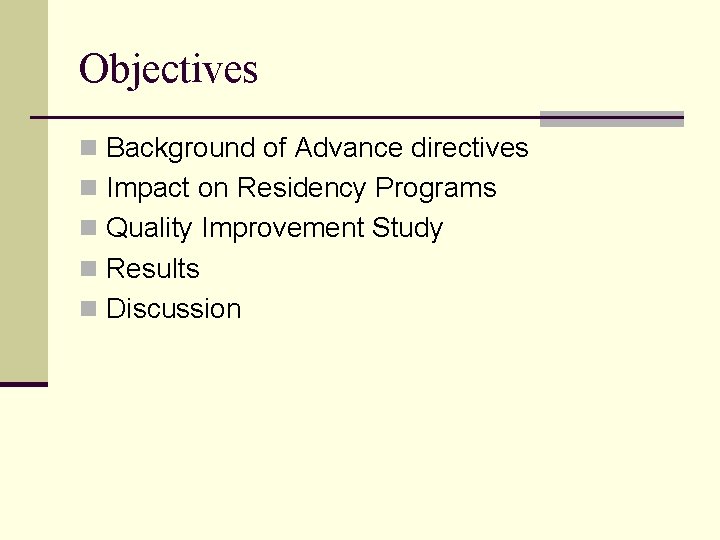 Objectives

- Background of Advance directives
- Impact on Residency Programs
- Quality Improvement Study
- Results
- Discussion